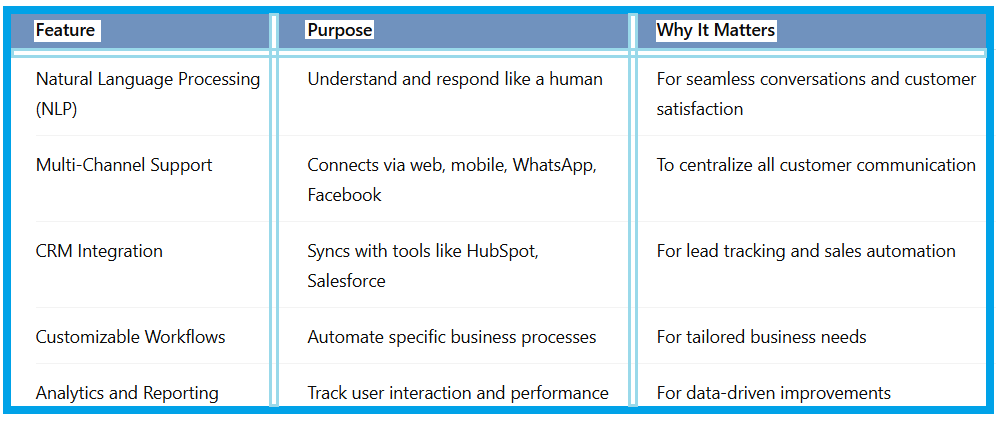 | Feature | Purpose | Why It Matters |
|---|---|---|
| Natural Language Processing (NLP) | Understand and respond like a human | For seamless conversations and customer satisfaction |
| Multi-Channel Support | Connects via web, mobile, WhatsApp, Facebook | To centralize all customer communication |
| CRM Integration | Syncs with tools like HubSpot, Salesforce | For lead tracking and sales automation |
| Customizable Workflows | Automate specific business processes | For tailored business needs |
| Analytics and Reporting | Track user interaction and performance | For data-driven improvements |